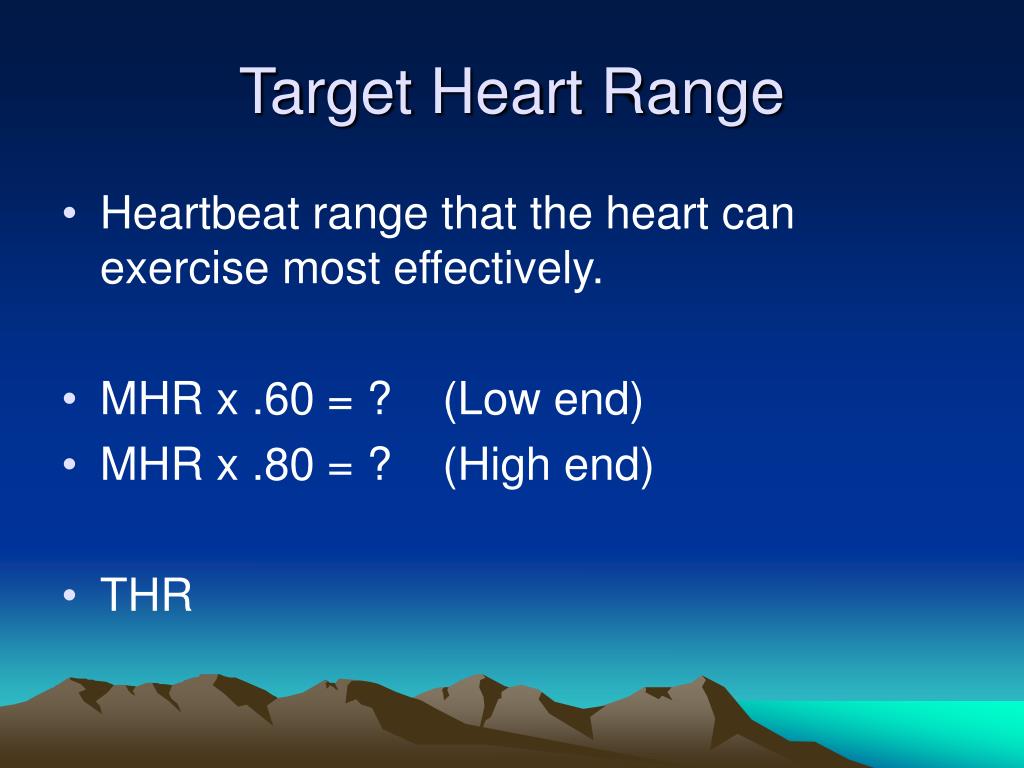 Target Heart Range

• Heartbeat range that the heart can exercise most effectively.

• MHR x .60 = ? (Low end)
• MHR x .80 = ? (High end)

• THR